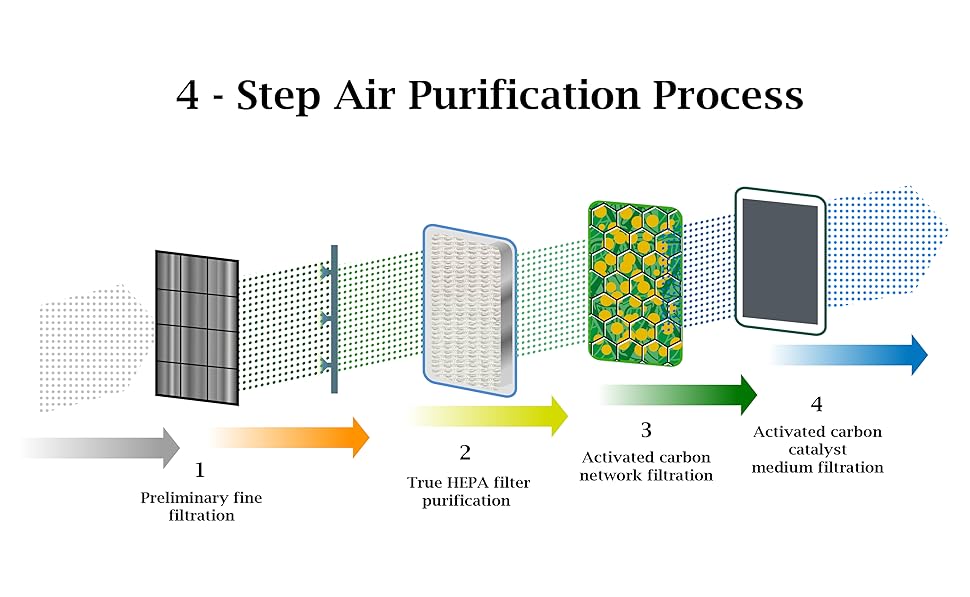 4 - Step Air Purification Process

1
Preliminary fine filtration

2
True HEPA filter purification

3
Activated carbon network filtration

4
Activated carbon catalyst medium filtration